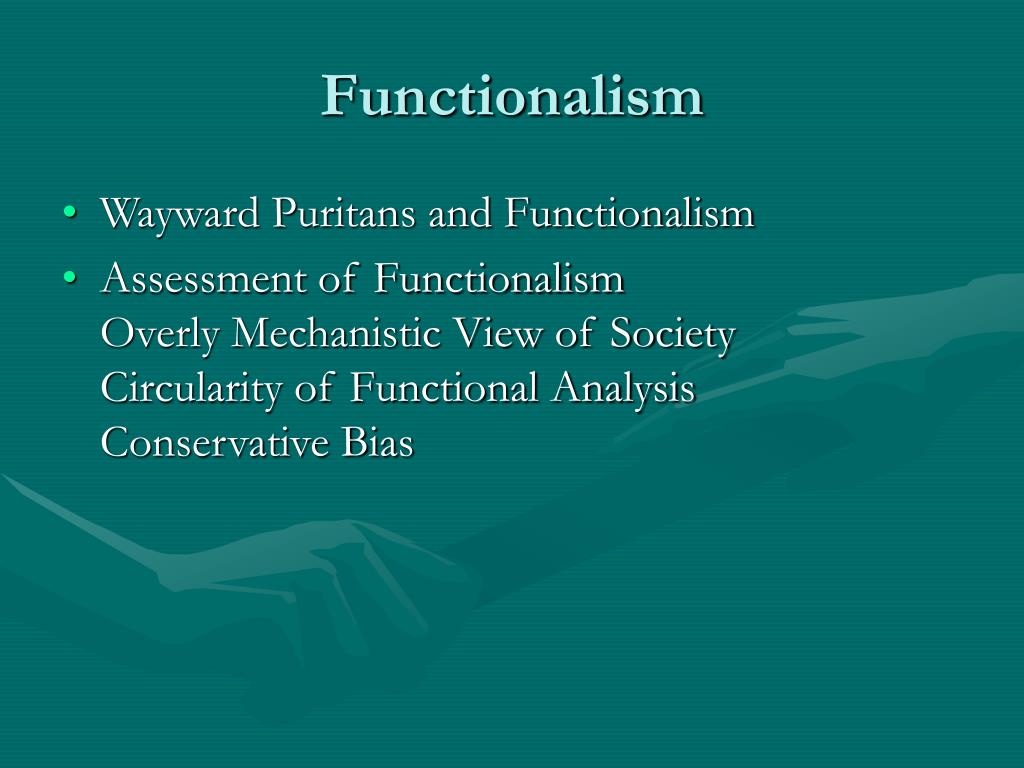 Functionalism

• Wayward Puritans and Functionalism
• Assessment of Functionalism
Overly Mechanistic View of Society
Circularity of Functional Analysis
Conservative Bias